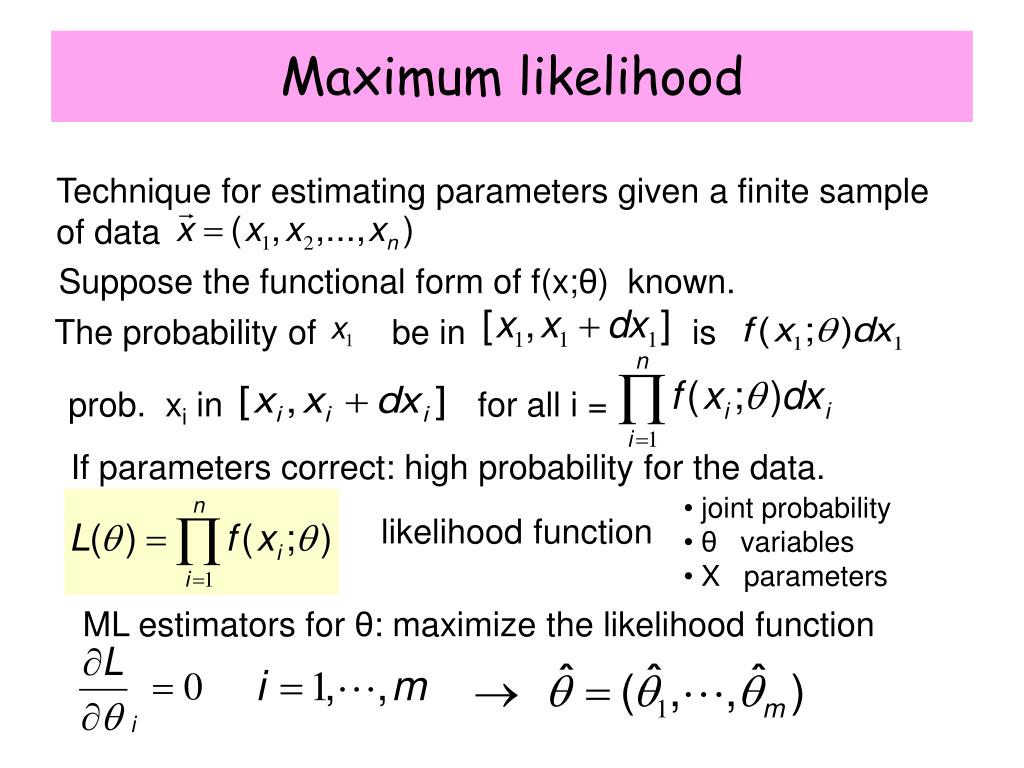 Maximum likelihood

Technique for estimating parameters given a finite sample of data $\vec{x} = (x_1, x_2, ..., x_n)$

Suppose the functional form of f(x;θ) known.

The probability of $x_1$ be in $[x_1, x_1 + dx_1]$ is $f(x_1;\theta)dx_1$

prob. $x_i$ in $[x_i, x_i + dx_i]$ for all i = $\prod_{i=1}^{n} f(x_i;\theta)dx_i$

If parameters correct: high probability for the data.

$L(\theta) = \prod_{i=1}^{n} f(x_i;\theta)$ likelihood function

• joint probability
• θ variables
• X parameters

ML estimators for θ: maximize the likelihood function

$\frac{\partial L}{\partial \theta_i} = 0$ $i = 1, \cdots, m$ $\rightarrow$ $\hat{\theta} = (\hat{\theta}_1, \cdots, \hat{\theta}_m)$